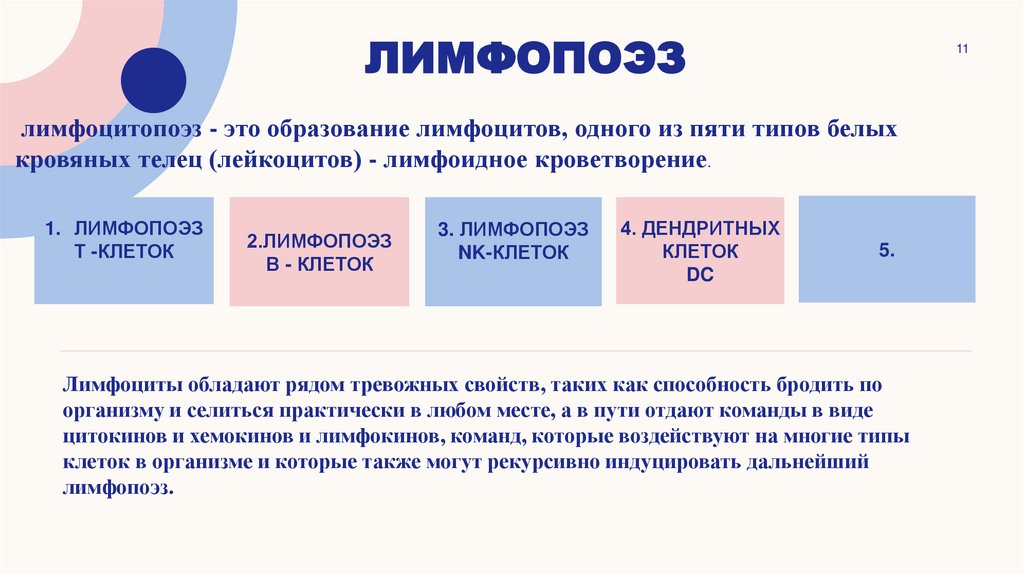 ЛИМФОПОЭЗ

11

лимфоцитопоэз - это образование лимфоцитов, одного из пяти типов белых кровяных телец (лейкоцитов) - лимфоидное кроветворение.

1. ЛИМФОПОЭЗ Т -КЛЕТОК

2.ЛИМФОПОЭЗ В - КЛЕТОК

3. ЛИМФОПОЭЗ NK-КЛЕТОК

4. ДЕНДРИТНЫХ КЛЕТОК DC

5.

Лимфоциты обладают рядом тревожных свойств, таких как способность бродить по организму и селиться практически в любом месте, а в пути отдают команды в виде цитокинов и хемокинов и лимфокинов, команд, которые воздействуют на многие типы клеток в организме и которые также могут рекурсивно индуцировать дальнейший лимфопоэз.